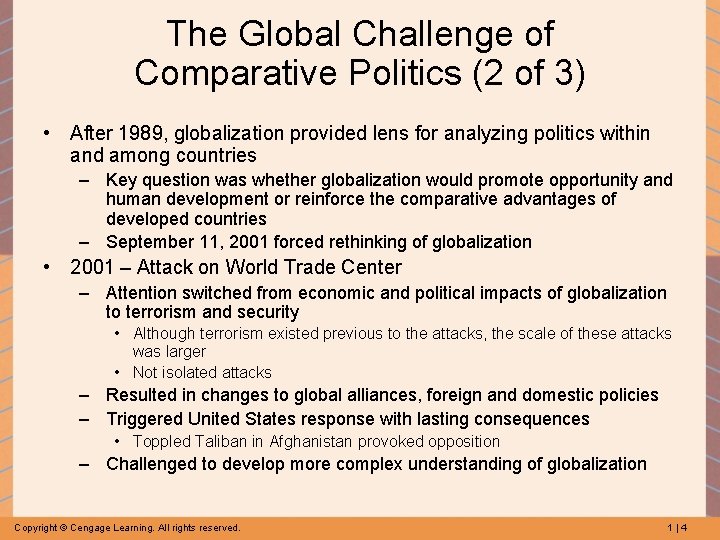 The Global Challenge of Comparative Politics (2 of 3)

• After 1989, globalization provided lens for analyzing politics within and among countries
– Key question was whether globalization would promote opportunity and human development or reinforce the comparative advantages of developed countries
– September 11, 2001 forced rethinking of globalization
• 2001 – Attack on World Trade Center
– Attention switched from economic and political impacts of globalization to terrorism and security
• Although terrorism existed previous to the attacks, the scale of these attacks was larger
• Not isolated attacks
– Resulted in changes to global alliances, foreign and domestic policies
– Triggered United States response with lasting consequences
• Toppled Taliban in Afghanistan provoked opposition
– Challenged to develop more complex understanding of globalization

Copyright © Cengage Learning. All rights reserved.
1 | 4